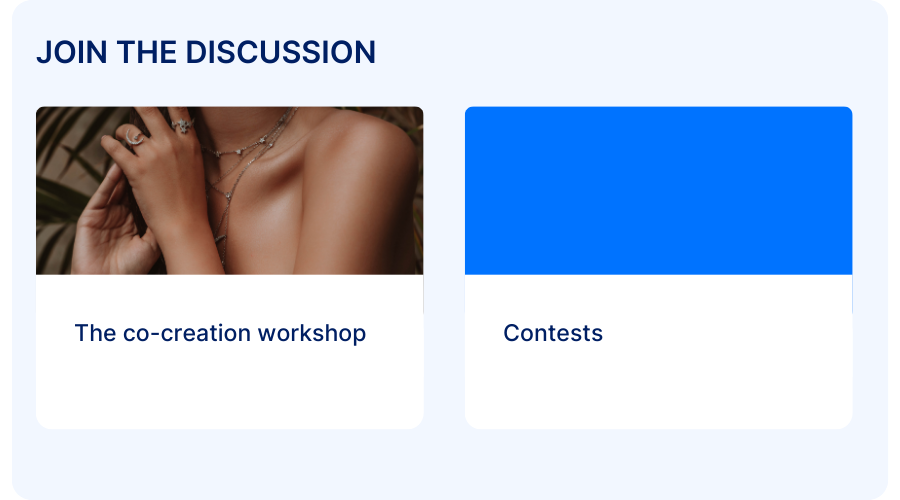 JOIN THE DISCUSSION

The co-creation workshop

Contests